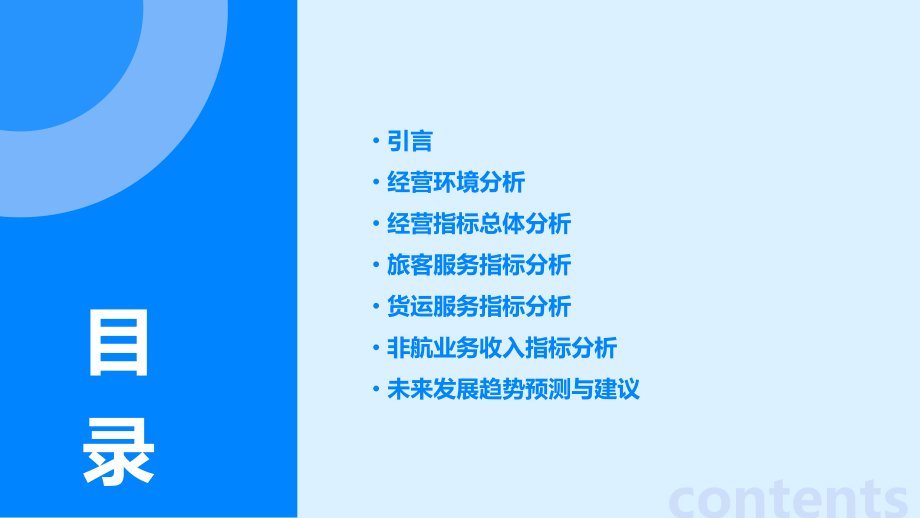 目录

• 引言
• 经营环境分析
• 经营指标总体分析
• 旅客服务指标分析
• 货运服务指标分析
• 非航业务收入指标分析
• 未来发展趋势预测与建议

contents